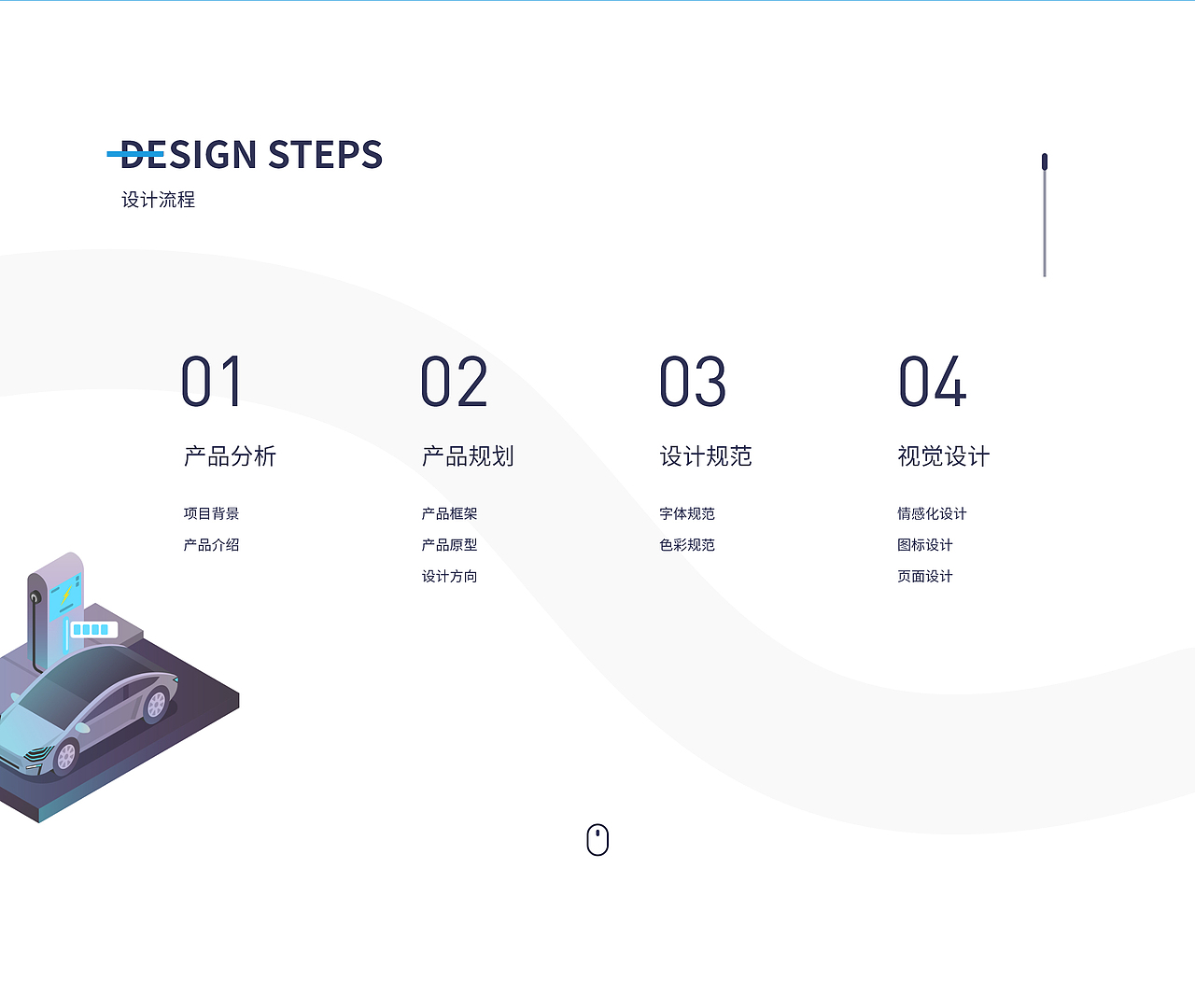 DESIGN STEPS
设计流程

01
产品分析
项目背景
产品介绍

02
产品规划
产品框架
产品原型
设计方向

03
设计规范
字体规范
色彩规范

04
视觉设计
情感化设计
图标设计
页面设计